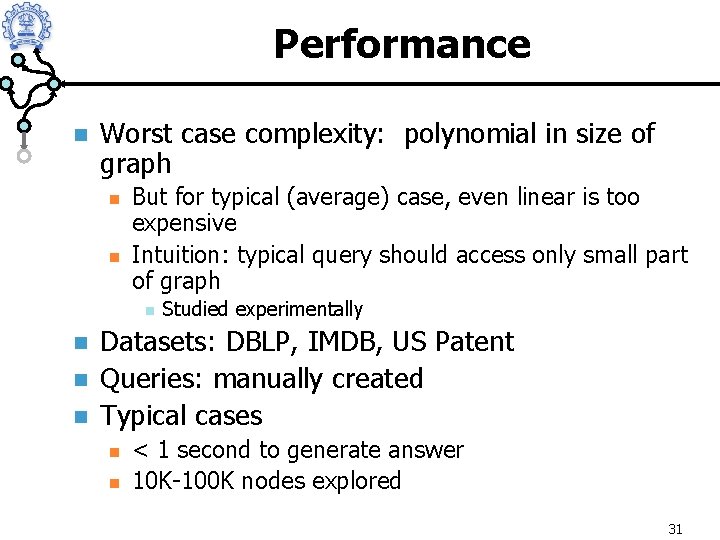 Performance

Worst case complexity: polynomial in size of graph

But for typical (average) case, even linear is too expensive

Intuition: typical query should access only small part of graph

Studied experimentally

Datasets: DBLP, IMDB, US Patent

Queries: manually created

Typical cases

< 1 second to generate answer

10K-100K nodes explored

31